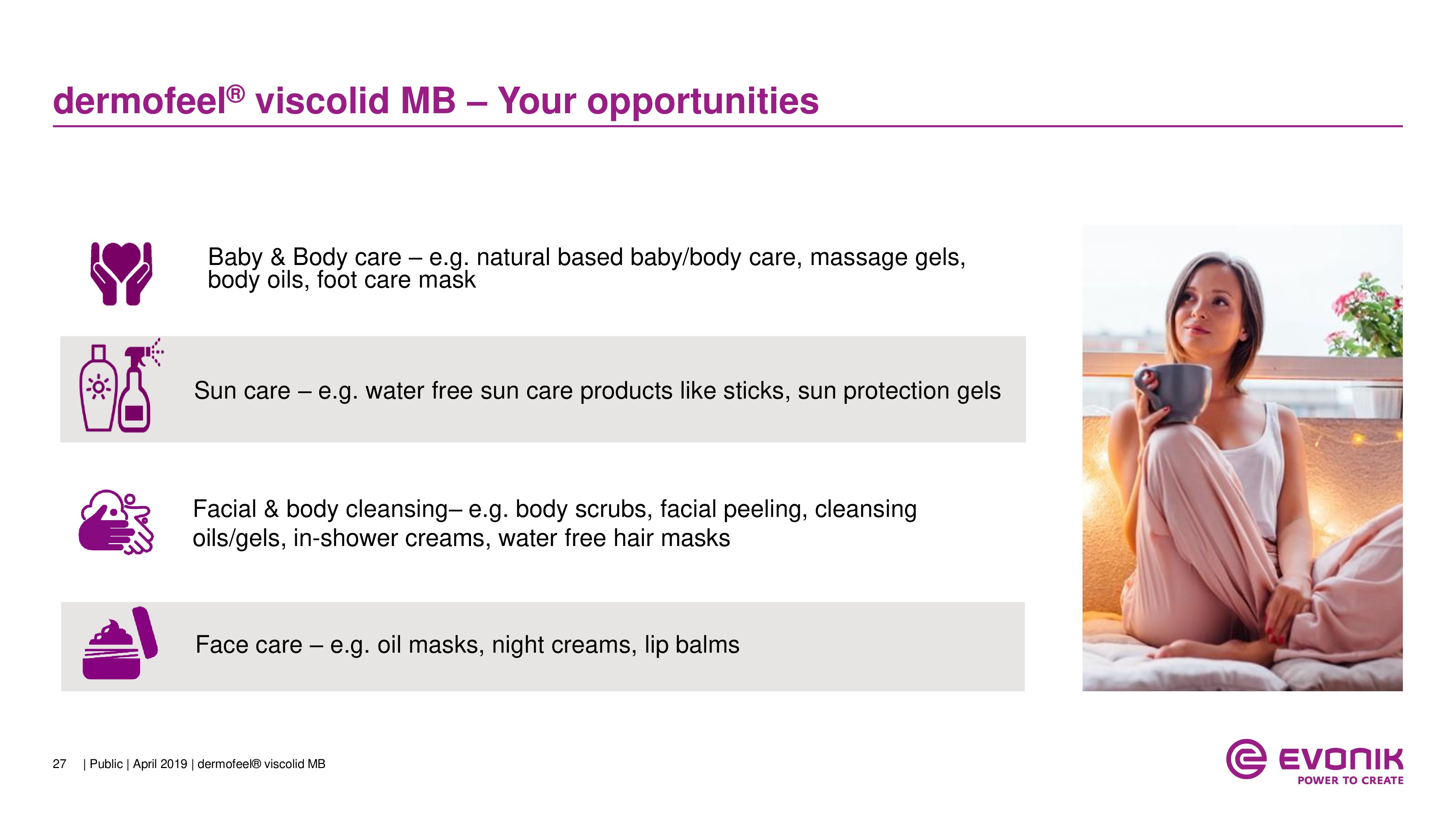 dermofeel® viscolid MB – Your opportunities

Baby & Body care – e.g. natural based baby/body care, massage gels, body oils, foot care mask

Sun care – e.g. water free sun care products like sticks, sun protection gels

Facial & body cleansing– e.g. body scrubs, facial peeling, cleansing oils/gels, in-shower creams, water free hair masks

Face care – e.g. oil masks, night creams, lip balms

27 | Public | April 2019 | dermofeel® viscolid MB

EVONIK
POWER TO CREATE